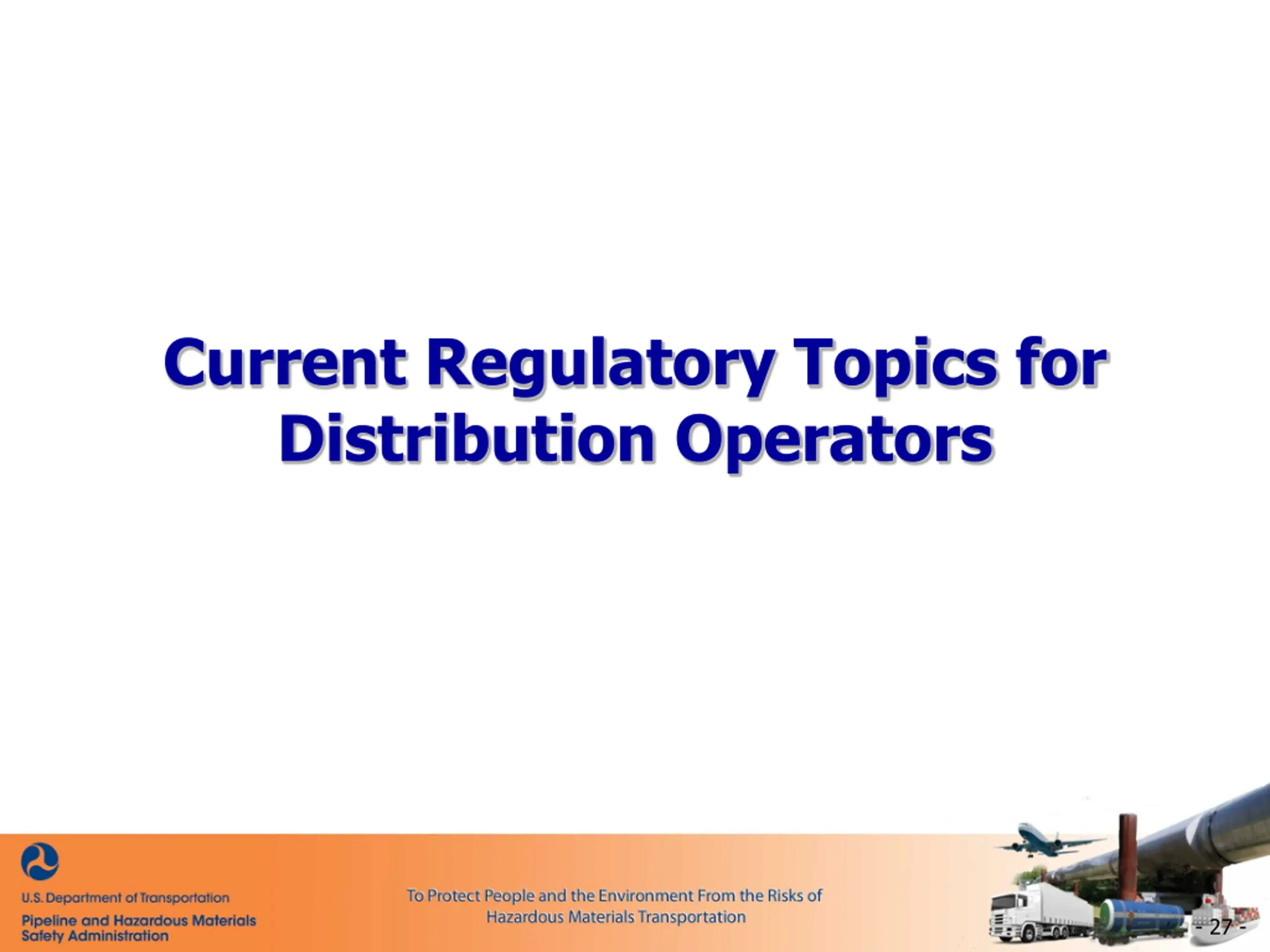 Current Regulatory Topics for Distribution Operators

U.S. Department of Transportation
Pipeline and Hazardous Materials Safety Administration

To Protect People and the Environment From the Risks of Hazardous Materials Transportation

- 27 -